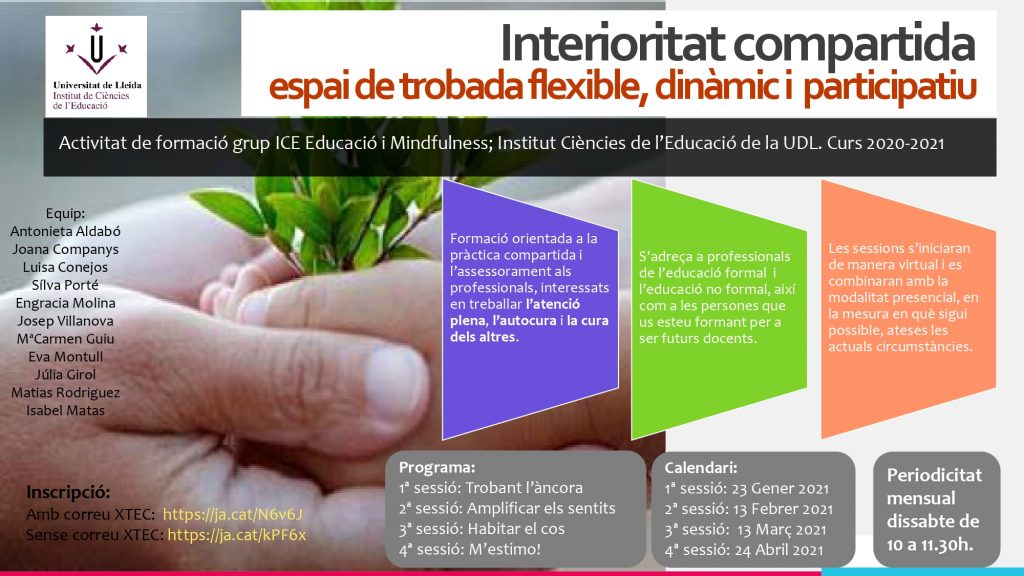 Universitat de Lleida
Institut de Ciències de l'Educació

Interioritat compartida
espai de trobada flexible, dinàmic i participatiu

Activitat de formació grup ICE Educació i Mindfulness; Institut Ciències de l'Educació de la UDL. Curs 2020-2021

Equip:
Antonieta Aldabó
Joana Companys
Luisa Conejos
Sílva Porté
Engracia Molina
Josep Villanova
MªCarmen Guiu
Eva Montull
Júlia Girol
Matias Rodriguez
Isabel Matas

Formació orientada a la pràctica compartida i l'assessorament als professionals, interessats en treballar l'atenció plena, l'autocura i la cura dels altres.

S'adreça a professionals de l'educació formal i l'educació no formal, així com a les persones que us esteu formant per a ser futurs docents.

Les sessions s'iniciaran de manera virtual i es combinaran amb la modalitat presencial, en la mesura en què sigui possible, ateses les actuals circumstàncies.

Inscripció:
Amb correu XTEC: https://ja.cat/N6v6J
Sense correu XTEC: https://ja.cat/kPF6x

Programa:
1ª sessió: Trobant l'àncora
2ª sessió: Amplificar els sentits
3ª sessió: Habitar el cos
4ª sessió: M'estimo!

Calendari:
1ª sessió: 23 Gener 2021
2ª sessió: 13 Febrer 2021
3ª sessió: 13 Març 2021
4ª sessió: 24 Abril 2021

Periodicitat mensual dissabte de 10 a 11.30h.